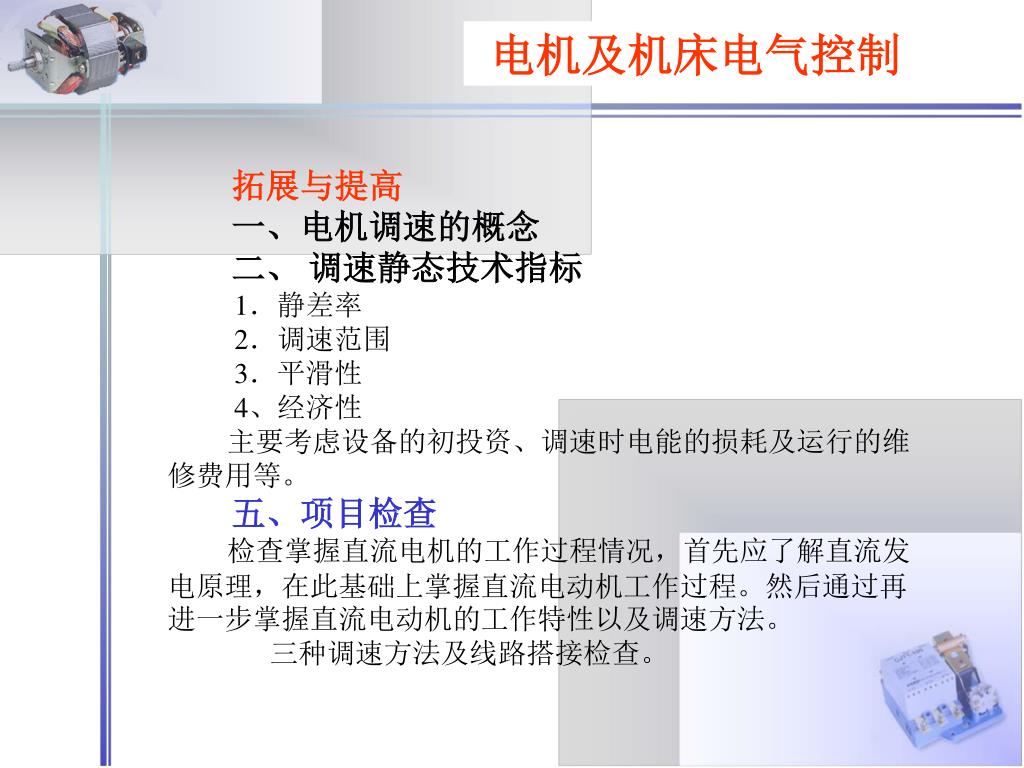 电机及机床电气控制

拓展与提高
一、电机调速的概念
二、 调速静态技术指标
1．静差率
2．调速范围
3．平滑性
4、经济性
主要考虑设备的初投资、调速时电能的损耗及运行的维修费用等。
五、项目检查
检查掌握直流电机的工作过程情况，首先应了解直流发电原理，在此基础上掌握直流电动机工作过程。然后通过再进一步掌握直流电动机的工作特性以及调速方法。
三种调速方法及线路搭接检查。